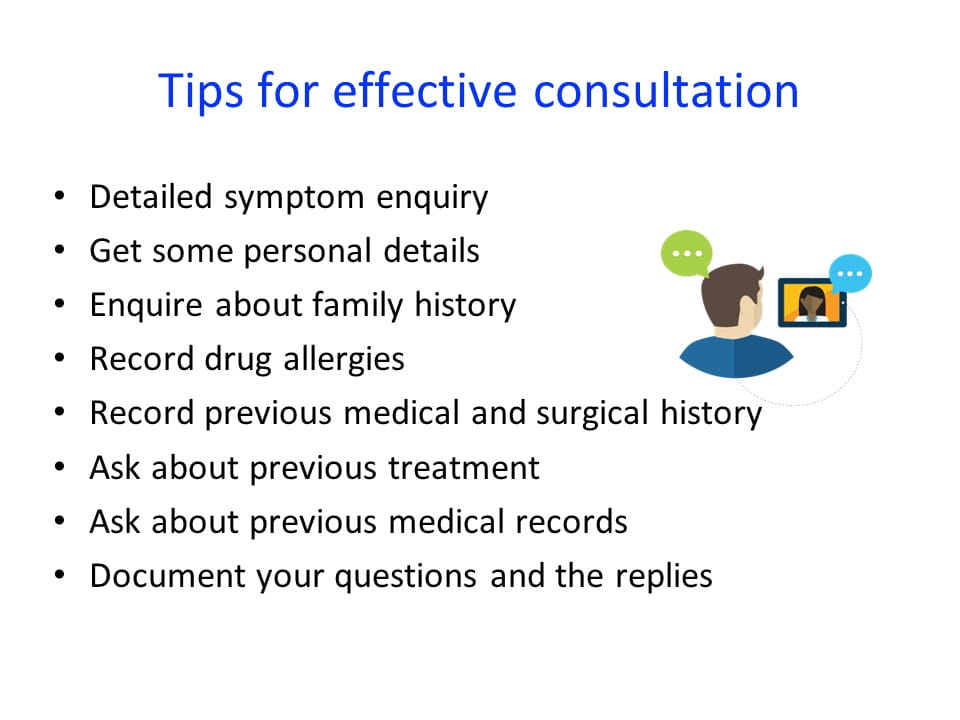 Tips for effective consultation

• Detailed symptom enquiry
• Get some personal details
• Enquire about family history
• Record drug allergies
• Record previous medical and surgical history
• Ask about previous treatment
• Ask about previous medical records
• Document your questions and the replies